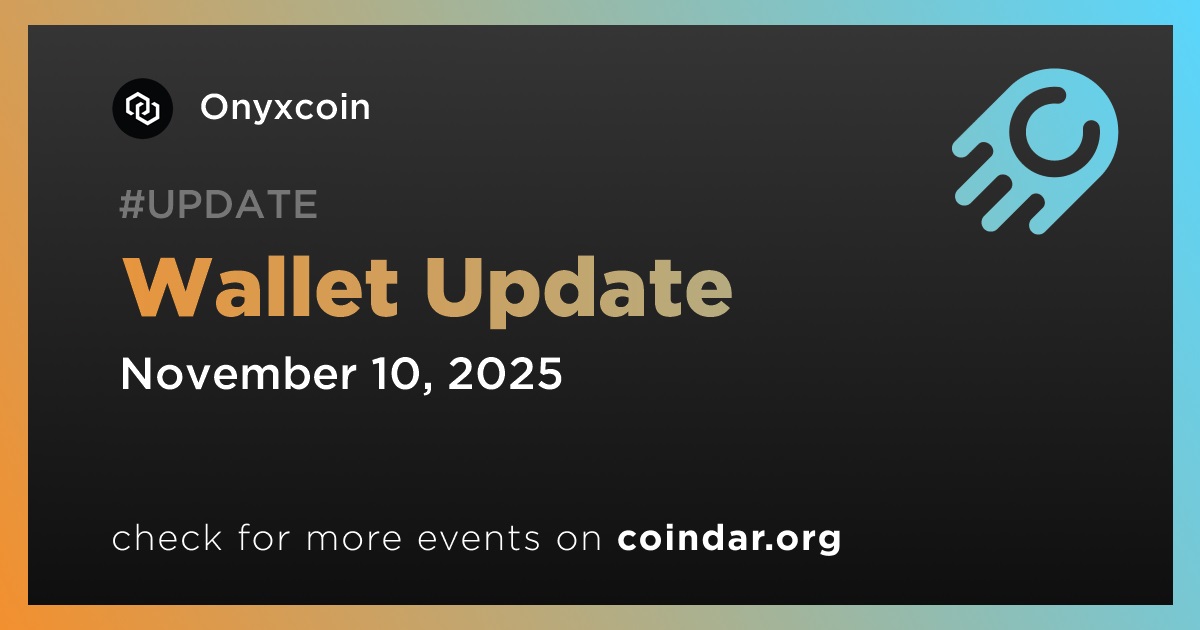 Onyxcoin

#UPDATE

Wallet Update

November 10, 2025

check for more events on coindar.org